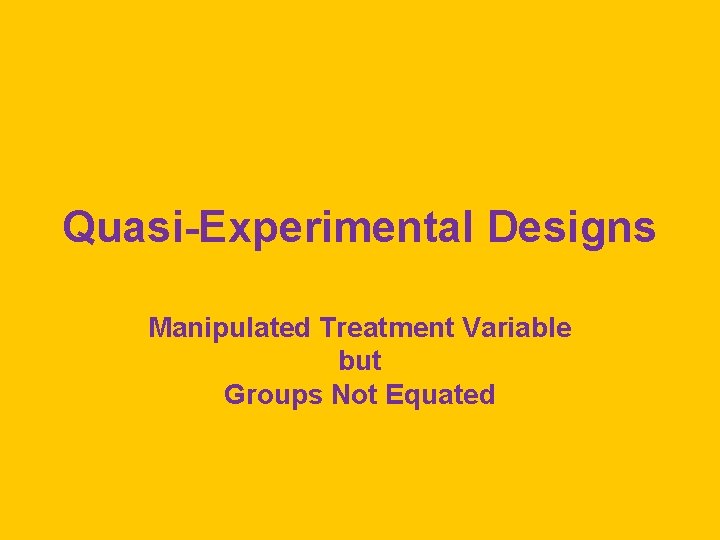 Quasi-Experimental Designs

Manipulated Treatment Variable
but
Groups Not Equated